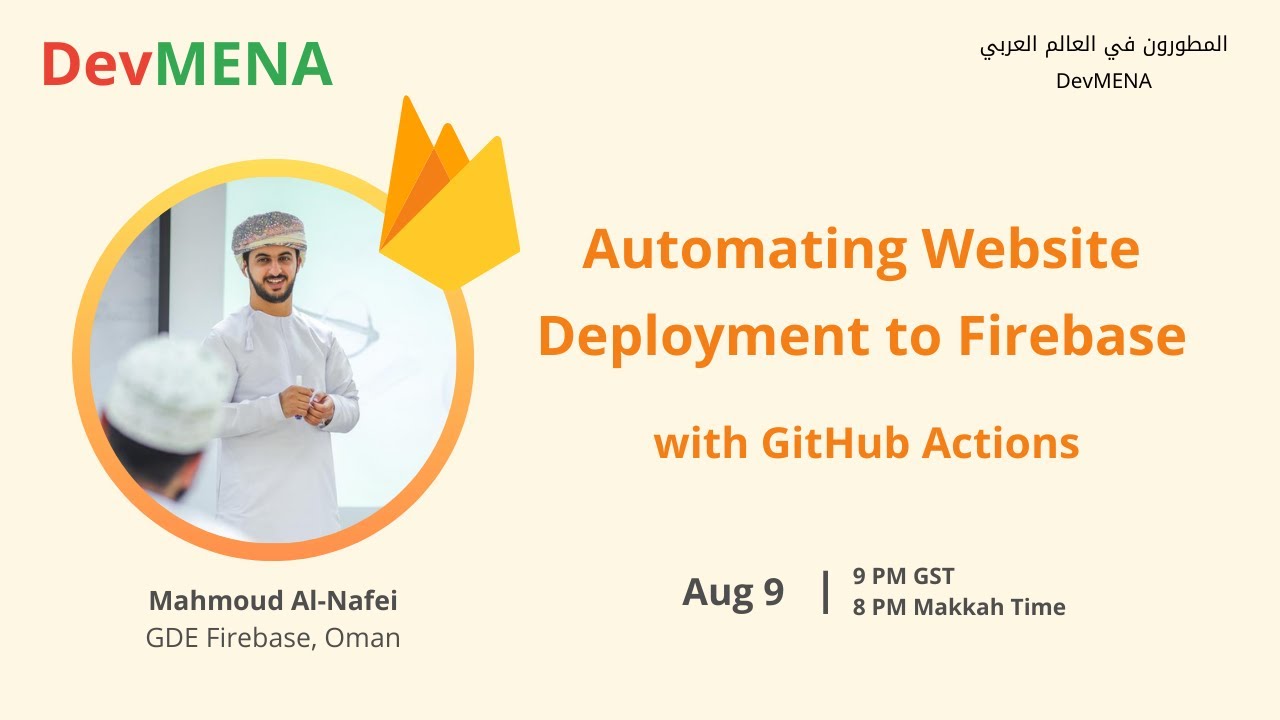 DevMENA

المطورون في العالم العربي
DevMENA

Automating Website Deployment to Firebase

with GitHub Actions

Mahmoud Al-Nafei
GDE Firebase, Oman

Aug 9 | 9 PM GST
8 PM Makkah Time